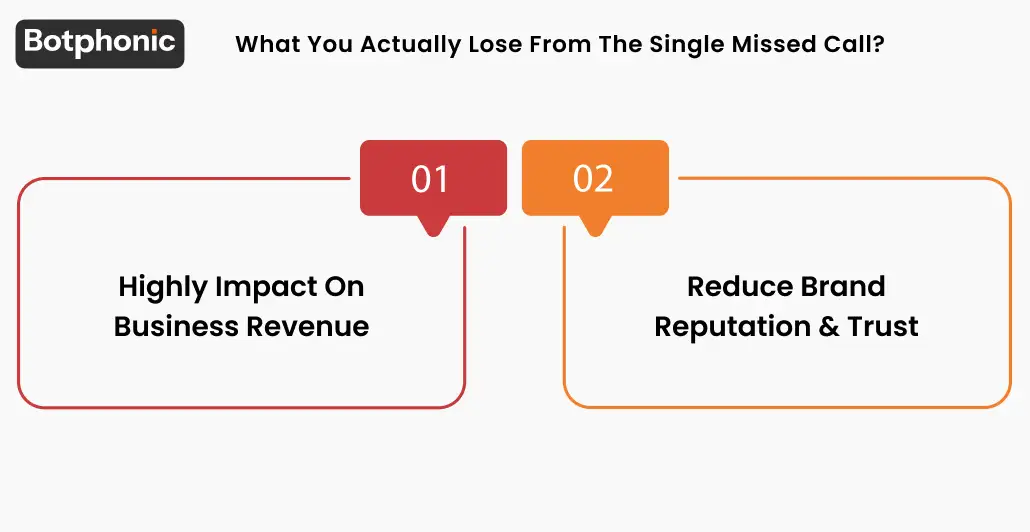 Botphonic

What You Actually Lose From The Single Missed Call?

01

Highly Impact On Business Revenue

02

Reduce Brand Reputation & Trust